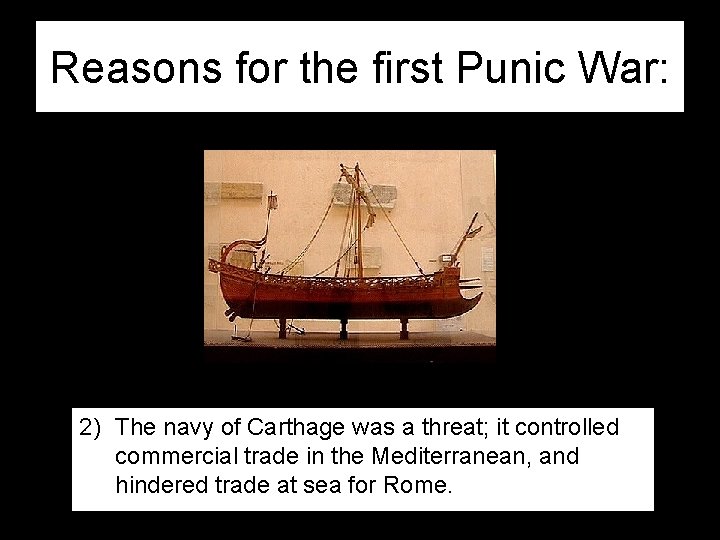 Reasons for the first Punic War:

2) The navy of Carthage was a threat; it controlled commercial trade in the Mediterranean, and hindered trade at sea for Rome.